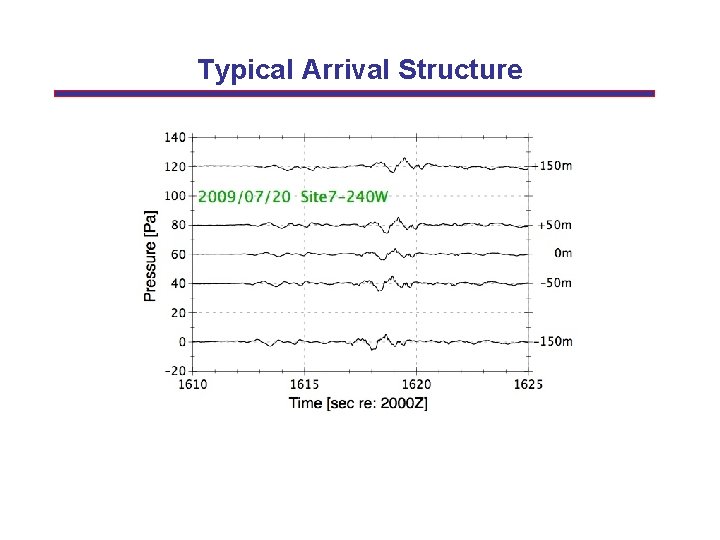 Typical Arrival Structure

140
120
100
80
60
40
20
0
−20

Pressure [Pa]

2009/07/20 Site7-240W

+150m
+50m
0m
−50m
−150m

1610
1615
1620
1625

Time [sec re: 2000Z]